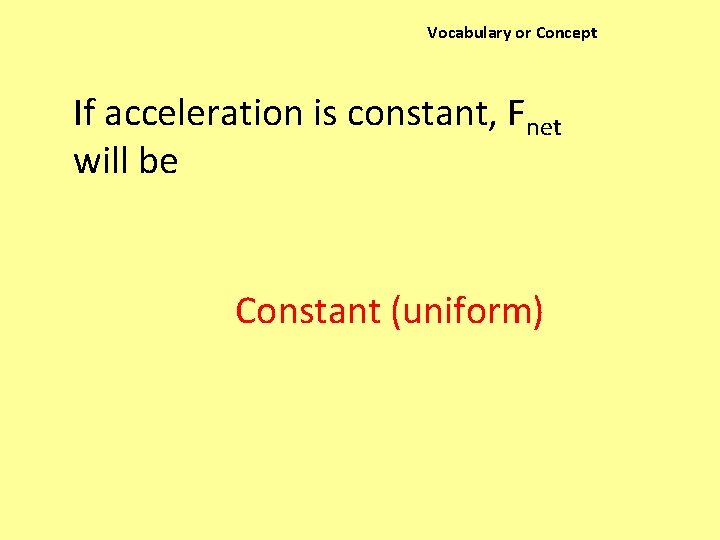 Vocabulary or Concept

If acceleration is constant, $F_{net}$ will be

Constant (uniform)